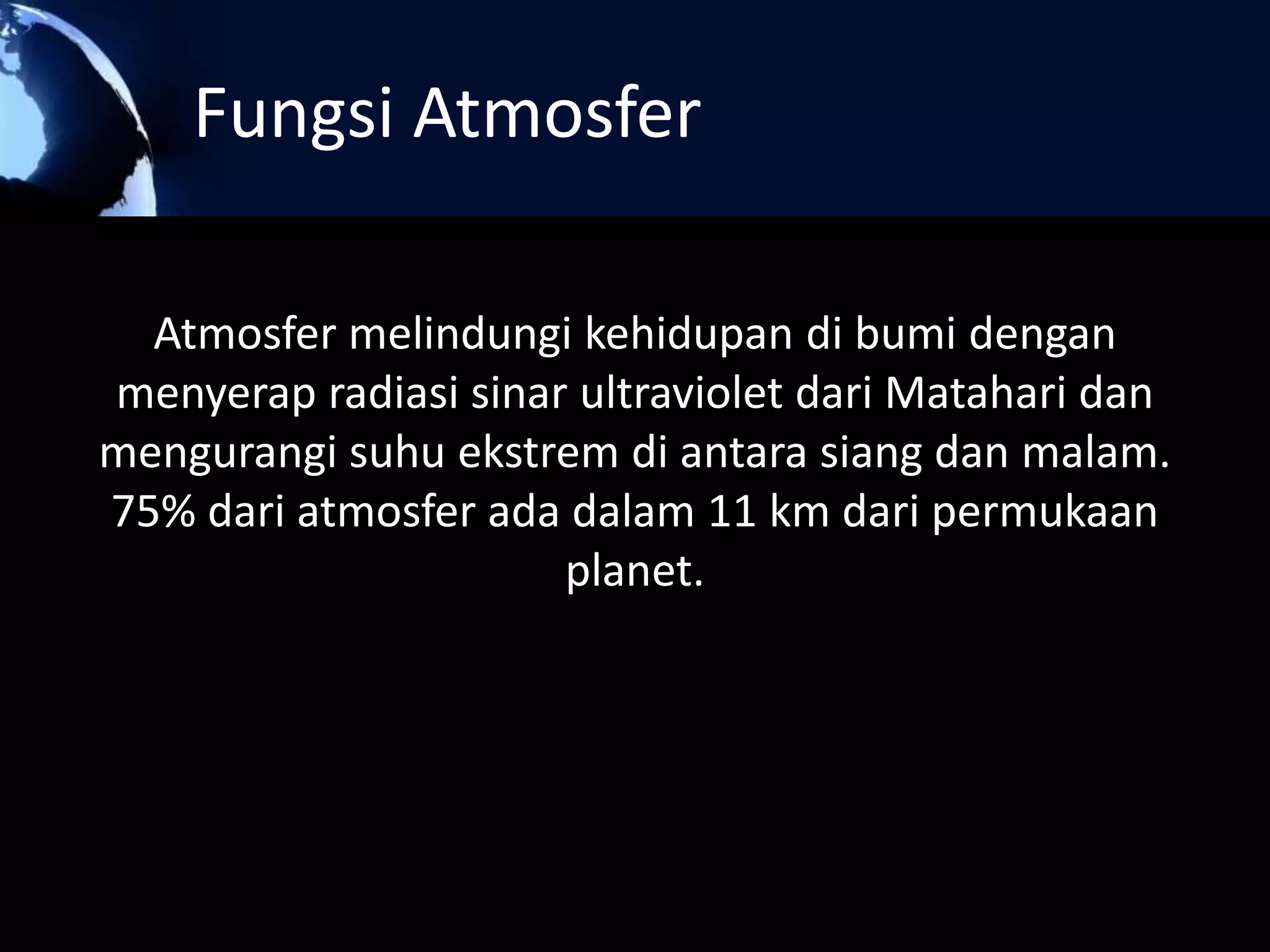 Fungsi Atmosfer

Atmosfer melindungi kehidupan di bumi dengan menyerap radiasi sinar ultraviolet dari Matahari dan mengurangi suhu ekstrem di antara siang dan malam. 75% dari atmosfer ada dalam 11 km dari permukaan planet.